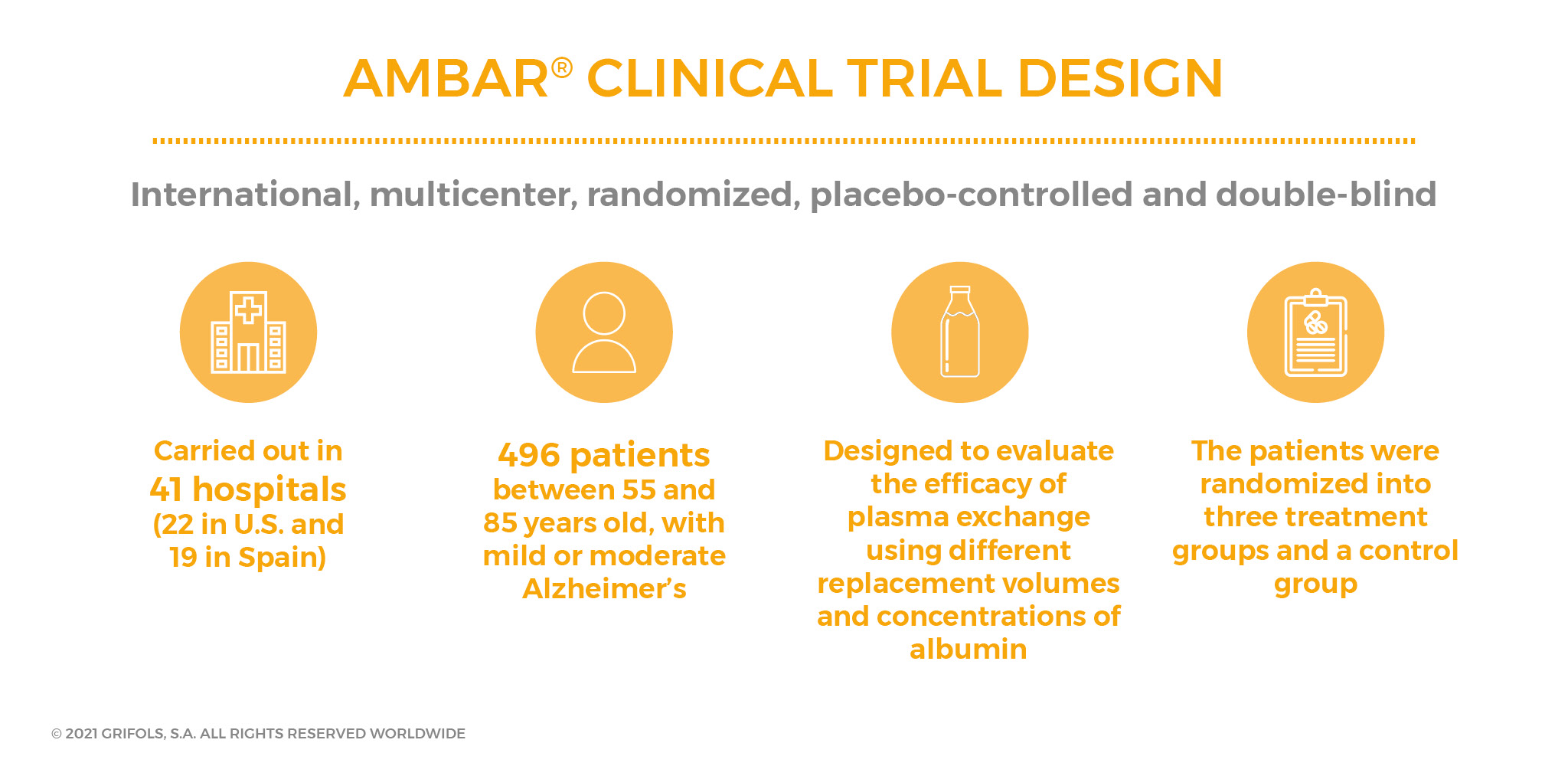 AMBAR® CLINICAL TRIAL DESIGN

International, multicenter, randomized, placebo-controlled and double-blind

Carried out in 41 hospitals (22 in U.S. and 19 in Spain)

496 patients between 55 and 85 years old, with mild or moderate Alzheimer's

Designed to evaluate the efficacy of plasma exchange using different replacement volumes and concentrations of albumin

The patients were randomized into three treatment groups and a control group

© 2021 GRIFOLS, S.A. ALL RIGHTS RESERVED WORLDWIDE